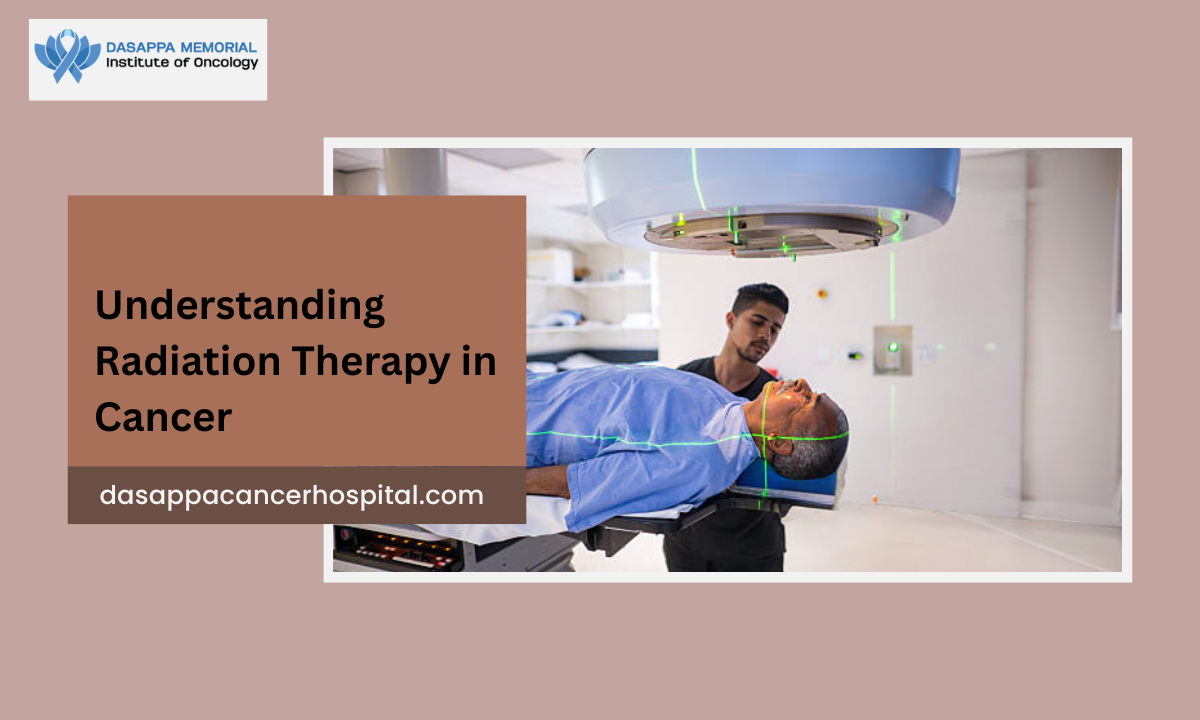 DASAPPA MEMORIAL
Institute of Oncology

Understanding Radiation Therapy in Cancer

dasappacancerhospital.com